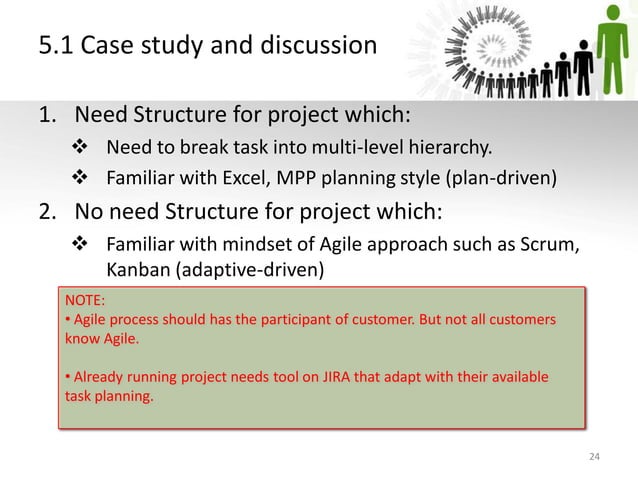 5.1 Case study and discussion

1. Need Structure for project which:

❖ Need to break task into multi-level hierarchy.

❖ Familiar with Excel, MPP planning style (plan-driven)

2. No need Structure for project which:

❖ Familiar with mindset of Agile approach such as Scrum, Kanban (adaptive-driven)

NOTE:
• Agile process should has the participant of customer. But not all customers know Agile.

• Already running project needs tool on JIRA that adapt with their available task planning.

24